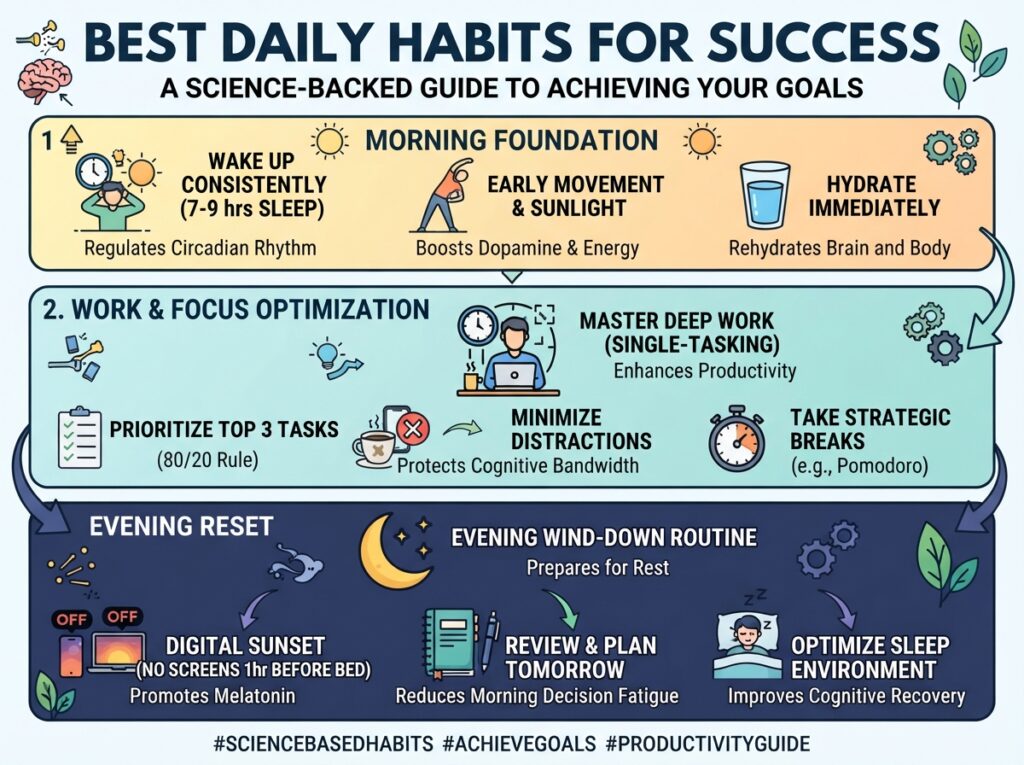 BEST DAILY HABITS FOR SUCCESS
A SCIENCE-BACKED GUIDE TO ACHIEVING YOUR GOALS

1 MORNING FOUNDATION

WAKE UP CONSISTENTLY (7-9 hrs SLEEP)
Regulates Circadian Rhythm

EARLY MOVEMENT & SUNLIGHT
Boosts Dopamine & Energy

HYDRATE IMMEDIATELY
Rehydrates Brain and Body

2. WORK & FOCUS OPTIMIZATION

MASTER DEEP WORK (SINGLE-TASKING)
Enhances Productivity

PRIORITIZE TOP 3 TASKS
(80/20 Rule)

MINIMIZE DISTRACTIONS
Protects Cognitive Bandwidth

TAKE STRATEGIC BREAKS
(e.g., Pomodoro)

EVENING RESET

EVENING WIND-DOWN ROUTINE
Prepares for Rest

OFF OFF
DIGITAL SUNSET (NO SCREENS 1hr BEFORE BED)
Promotes Melatonin

REVIEW & PLAN TOMORROW
Reduces Morning Decision Fatigue

OPTIMIZE SLEEP ENVIRONMENT
Improves Cognitive Recovery

#SCIENCEBASEDHABITS #ACHIEVEGOALS #PRODUCTIVITYGUIDE